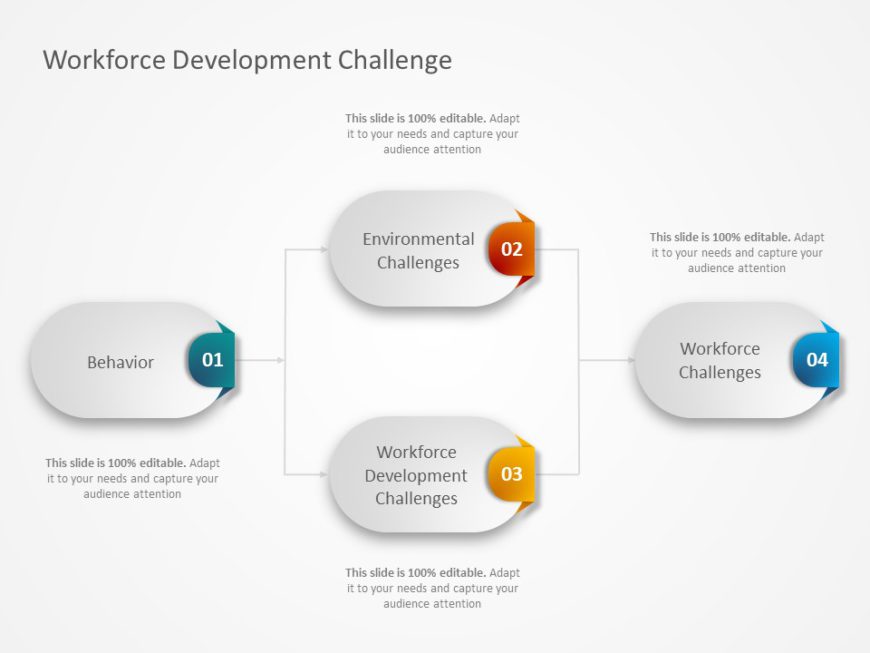 Workforce Development Challenge

This slide is 100% editable. Adapt it to your needs and capture your audience attention

Environmental Challenges 02

This slide is 100% editable. Adapt it to your needs and capture your audience attention

Behavior 01

Workforce Challenges 04

This slide is 100% editable. Adapt it to your needs and capture your audience attention

Workforce Development Challenges 03

This slide is 100% editable. Adapt it to your needs and capture your audience attention